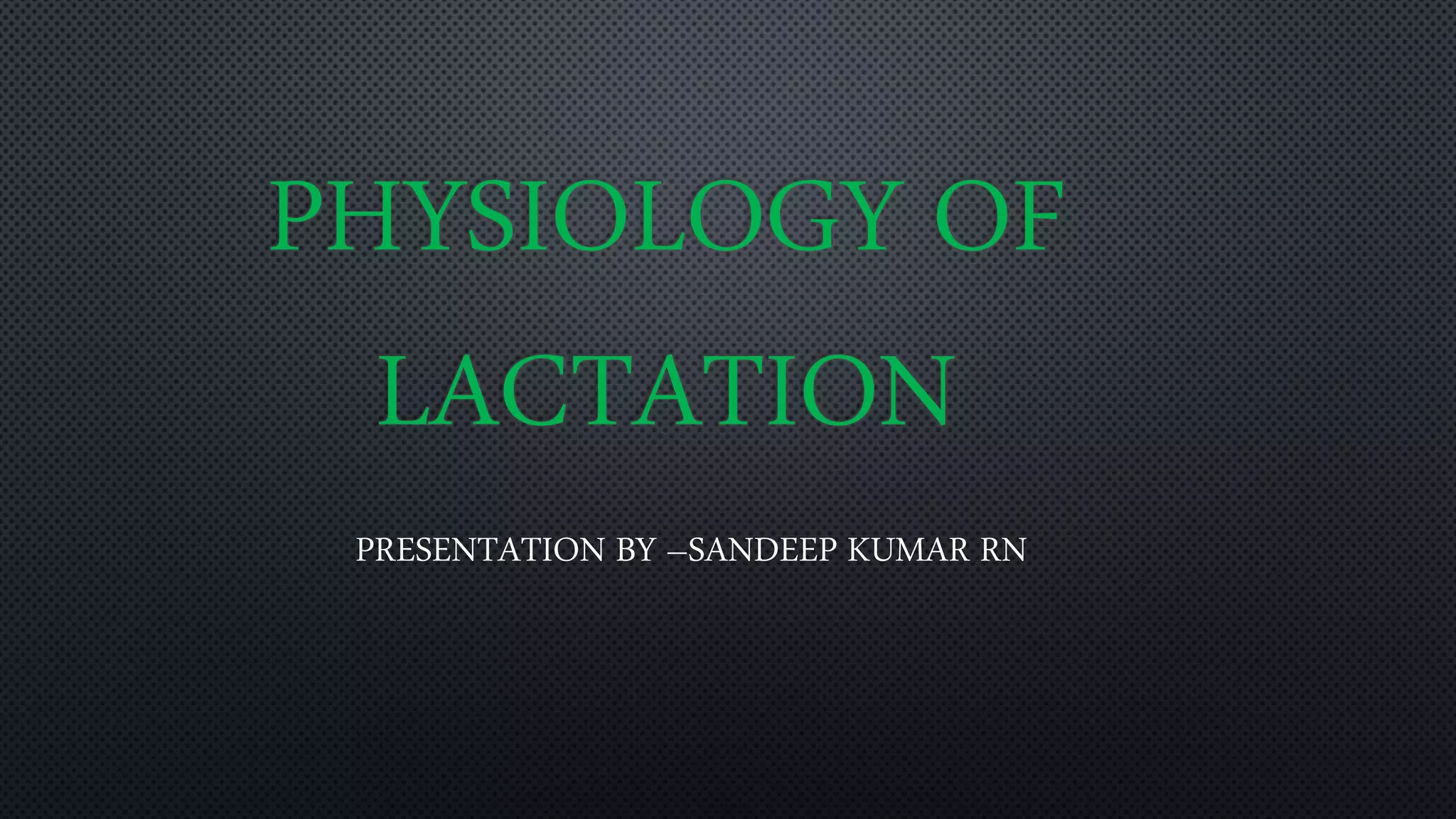 PHYSIOLOGY OF LACTATION

PRESENTATION BY –SANDEEP KUMAR RN